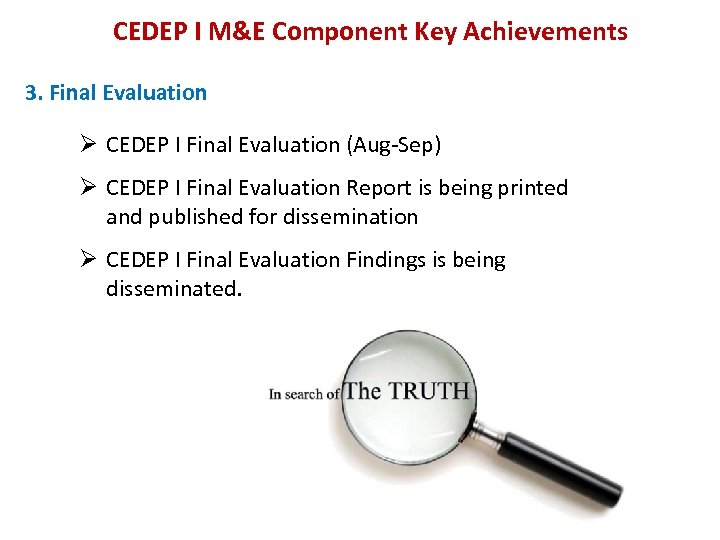 CEDEP I M&E Component Key Achievements

3. Final Evaluation

➢ CEDEP I Final Evaluation (Aug-Sep)

➢ CEDEP I Final Evaluation Report is being printed and published for dissemination

➢ CEDEP I Final Evaluation Findings is being disseminated.

In search of The TRUTH